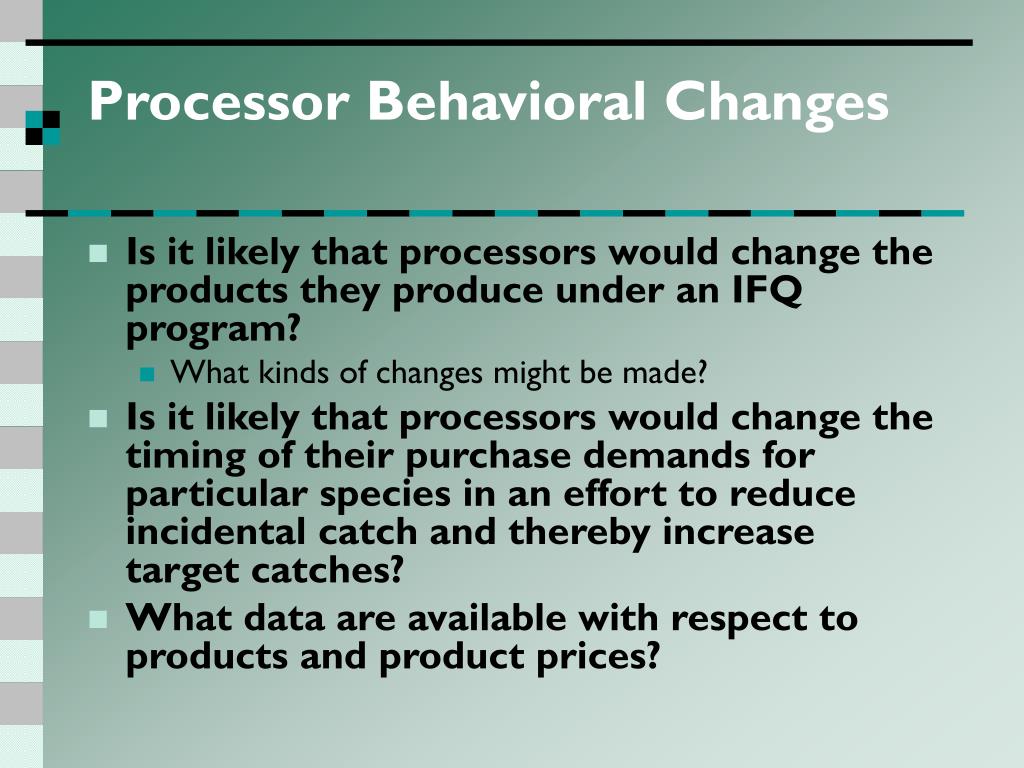 Processor Behavioral Changes

Is it likely that processors would change the products they produce under an IFQ program?

What kinds of changes might be made?

Is it likely that processors would change the timing of their purchase demands for particular species in an effort to reduce incidental catch and thereby increase target catches?

What data are available with respect to products and product prices?